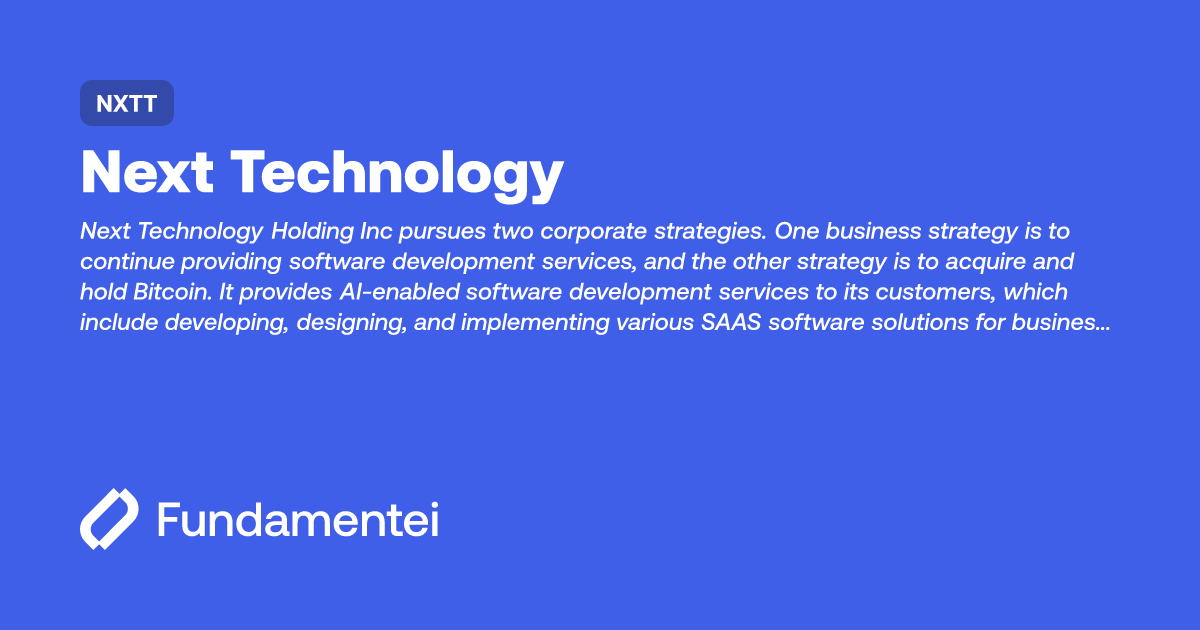 NXTT

Next Technology

Next Technology Holding Inc pursues two corporate strategies. One business strategy is to continue providing software development services, and the other strategy is to acquire and hold Bitcoin. It provides AI-enabled software development services to its customers, which include developing, designing, and implementing various SAAS software solutions for busines...

Fundamentei